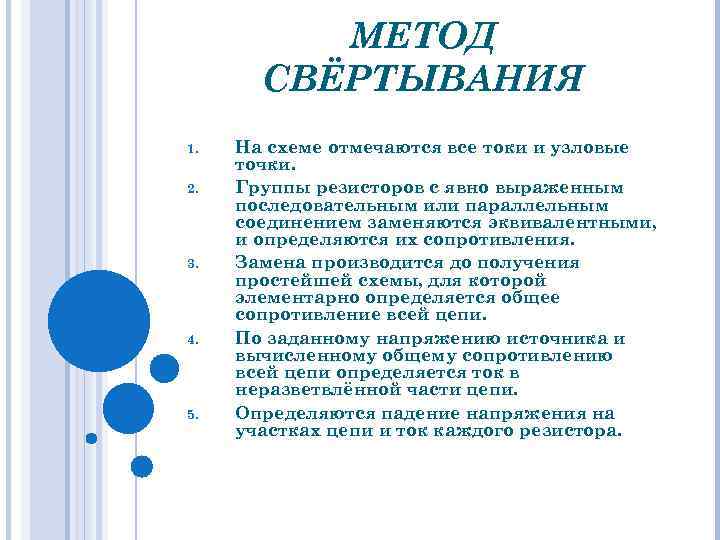 МЕТОД СВЁРТЫВАНИЯ

1. На схеме отмечаются все токи и узловые точки.
2. Группы резисторов с явно выраженным последовательным или параллельным соединением заменяются эквивалентными, и определяются их сопротивления.
3. Замена производится до получения простейшей схемы, для которой элементарно определяется общее сопротивление всей цепи.
4. По заданному напряжению источника и вычисленному общему сопротивлению всей цепи определяется ток в неразветвлённой части цепи.
5. Определяются падение напряжения на участках цепи и ток каждого резистора.